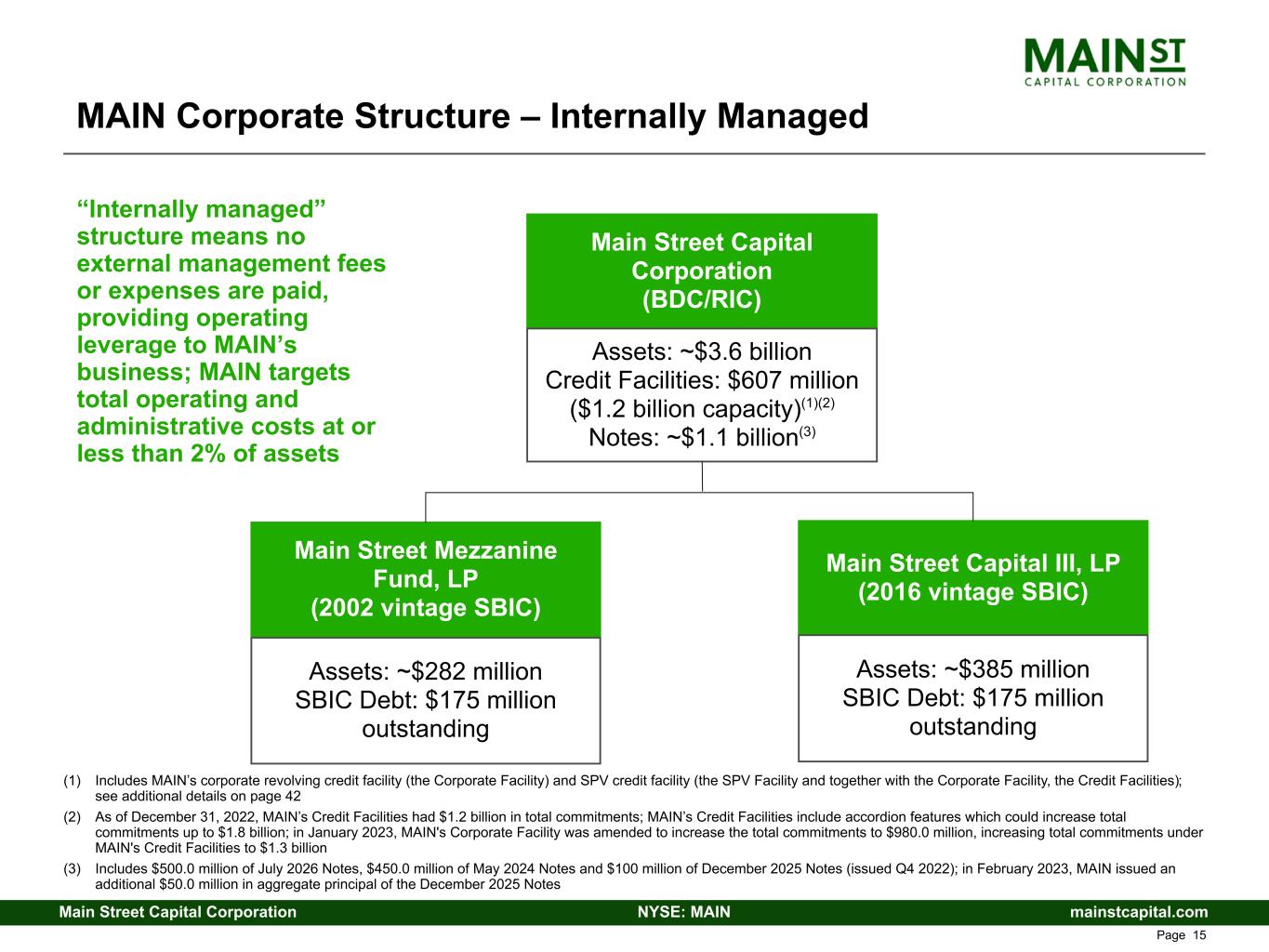 MAIN ST
CAPITAL CORPORATION

MAIN Corporate Structure – Internally Managed

"Internally managed" structure means no external management fees or expenses are paid, providing operating leverage to MAIN's business; MAIN targets total operating and administrative costs at or less than 2% of assets

Main Street Capital Corporation
(BDC/RIC)

Assets: ~\$3.6 billion
Credit Facilities: \$607 million (\$1.2 billion capacity)$^{(1)(2)}$
Notes: ~\$1.1 billion$^{(3)}$

Main Street Mezzanine Fund, LP
(2002 vintage SBIC)

Assets: ~\$282 million
SBIC Debt: \$175 million outstanding

Main Street Capital III, LP
(2016 vintage SBIC)

Assets: ~\$385 million
SBIC Debt: \$175 million outstanding

(1) Includes MAIN's corporate revolving credit facility (the Corporate Facility) and SPV credit facility (the SPV Facility and together with the Corporate Facility, the Credit Facilities); see additional details on page 42

(2) As of December 31, 2022, MAIN's Credit Facilities had \$1.2 billion in total commitments; MAIN's Credit Facilities include accordion features which could increase total commitments up to \$1.8 billion; in January 2023, MAIN's Corporate Facility was amended to increase the total commitments to \$980.0 million, increasing total commitments under MAIN's Credit Facilities to \$1.3 billion

(3) Includes \$500.0 million of July 2026 Notes, \$450.0 million of May 2024 Notes and \$100 million of December 2025 Notes (issued Q4 2022); in February 2023, MAIN issued an additional \$50.0 million in aggregate principal of the December 2025 Notes

Main Street Capital Corporation NYSE: MAIN mainstcapital.com

Page 15